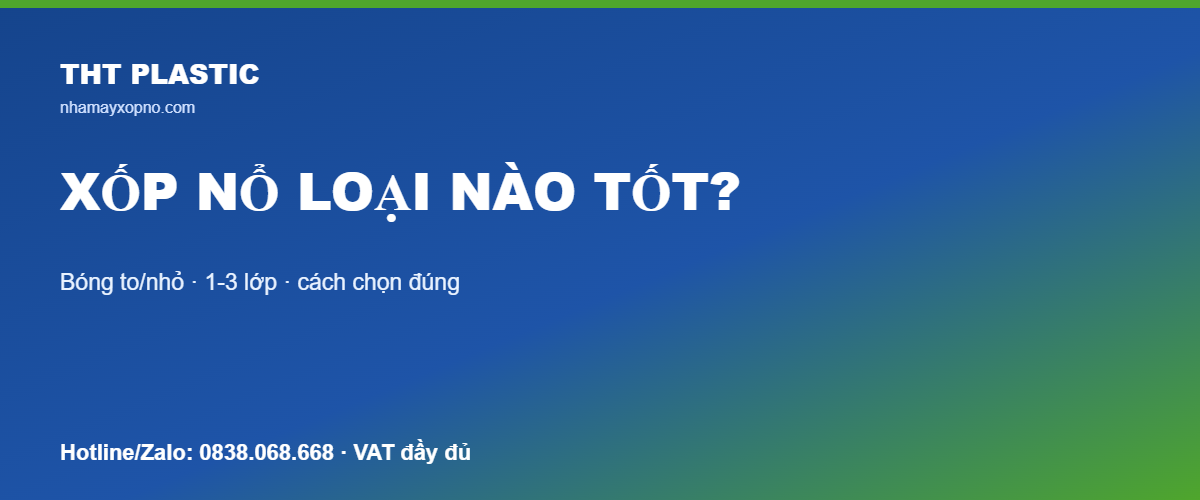 THT PLASTIC
nhamayxopno.com

XỐP NỔ LOẠI NÀO TỐT?

Bóng to/nhỏ · 1-3 lớp · cách chọn đúng

Hotline/Zalo: 0838.068.668 · VAT đầy đủ